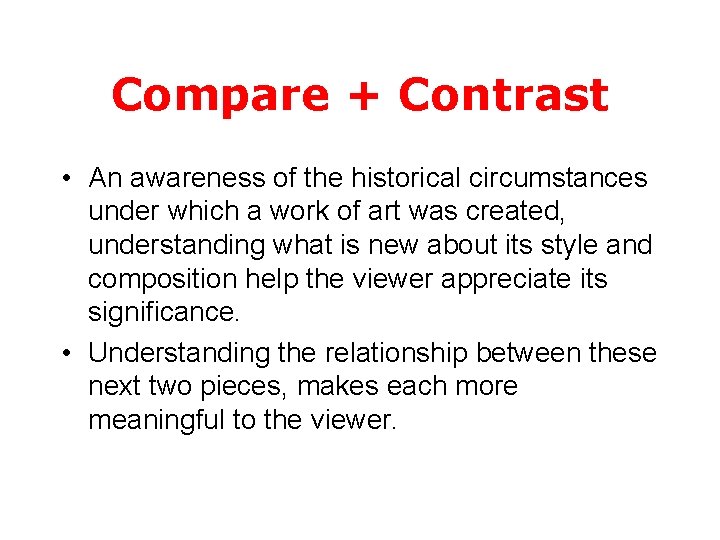 Compare + Contrast

• An awareness of the historical circumstances under which a work of art was created, understanding what is new about its style and composition help the viewer appreciate its significance.

• Understanding the relationship between these next two pieces, makes each more meaningful to the viewer.